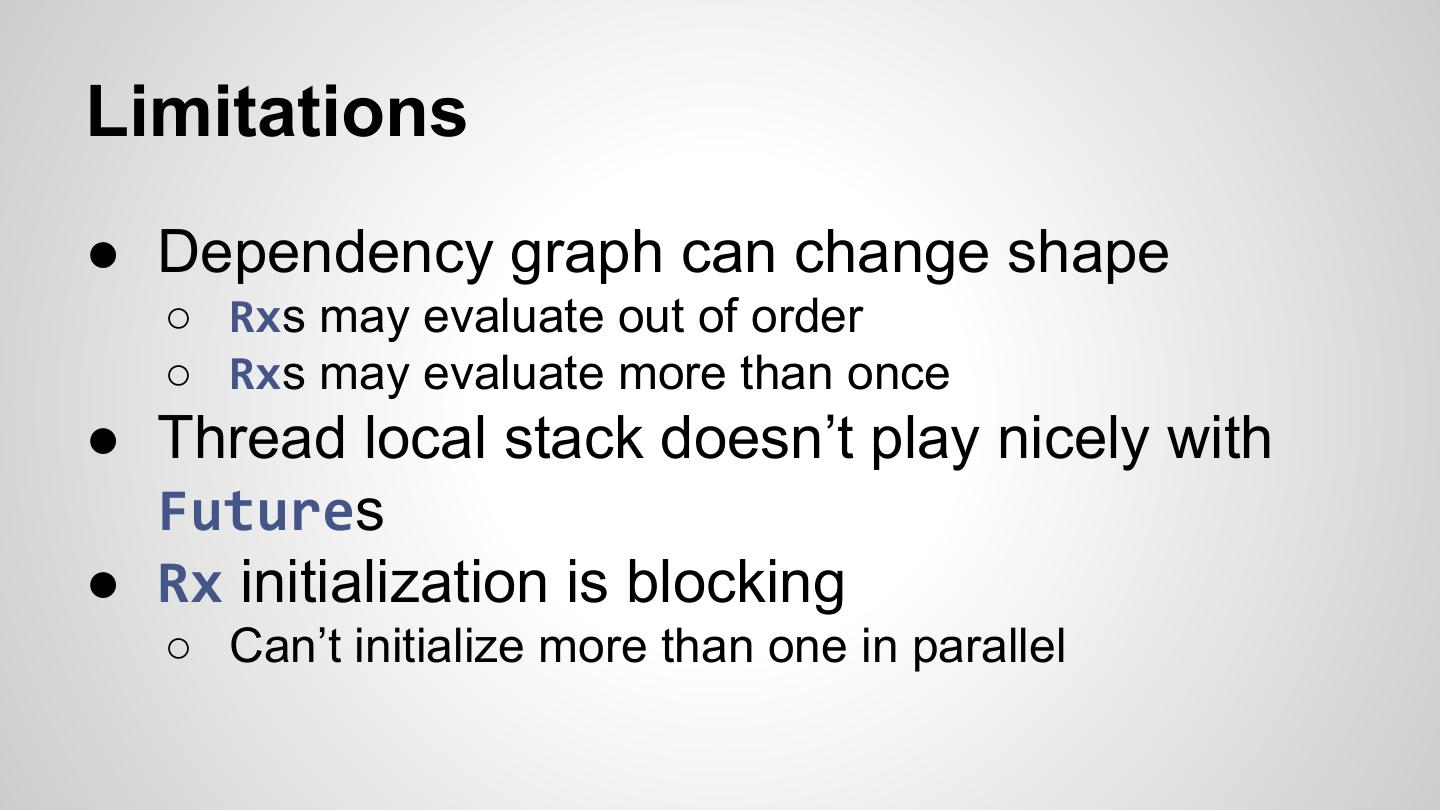 Limitations

● Dependency graph can change shape
  ○ Rxs may evaluate out of order
  ○ Rxs may evaluate more than once
● Thread local stack doesn’t play nicely with Futures
● Rx initialization is blocking
  ○ Can’t initialize more than one in parallel